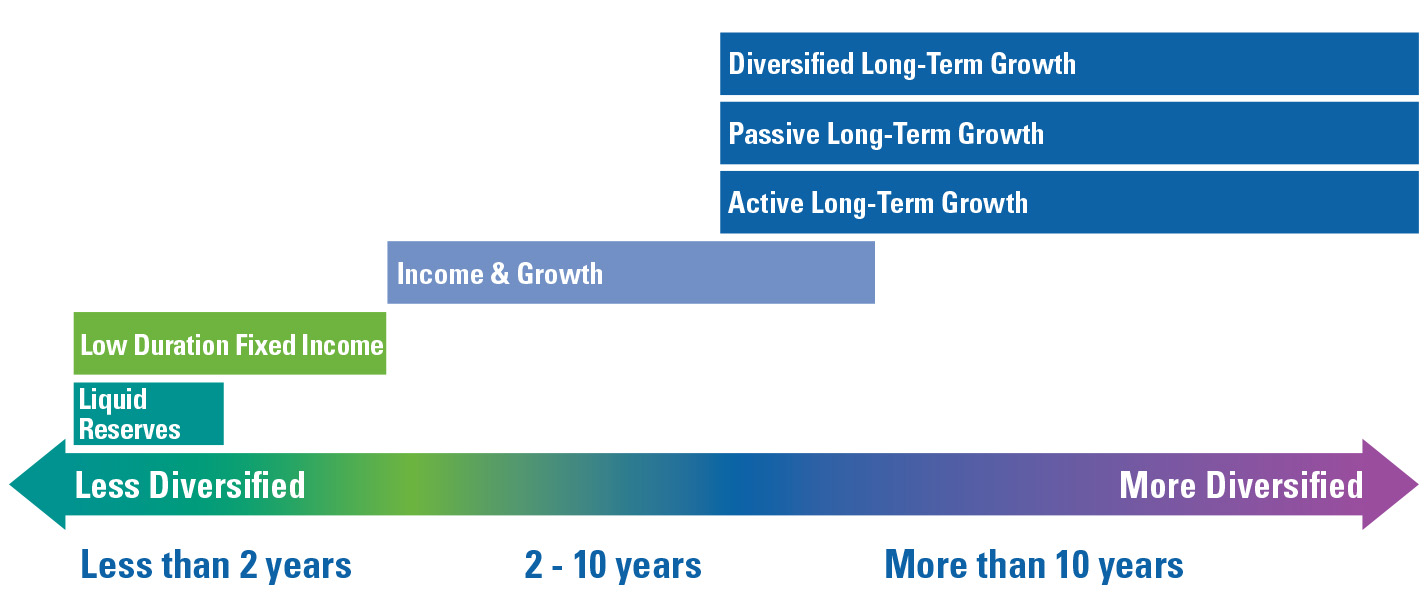 Diversified Long-Term Growth

Passive Long-Term Growth

Active Long-Term Growth

Income & Growth

Low Duration Fixed Income

Liquid Reserves

Less Diversified

More Diversified

Less than 2 years

2 - 10 years

More than 10 years